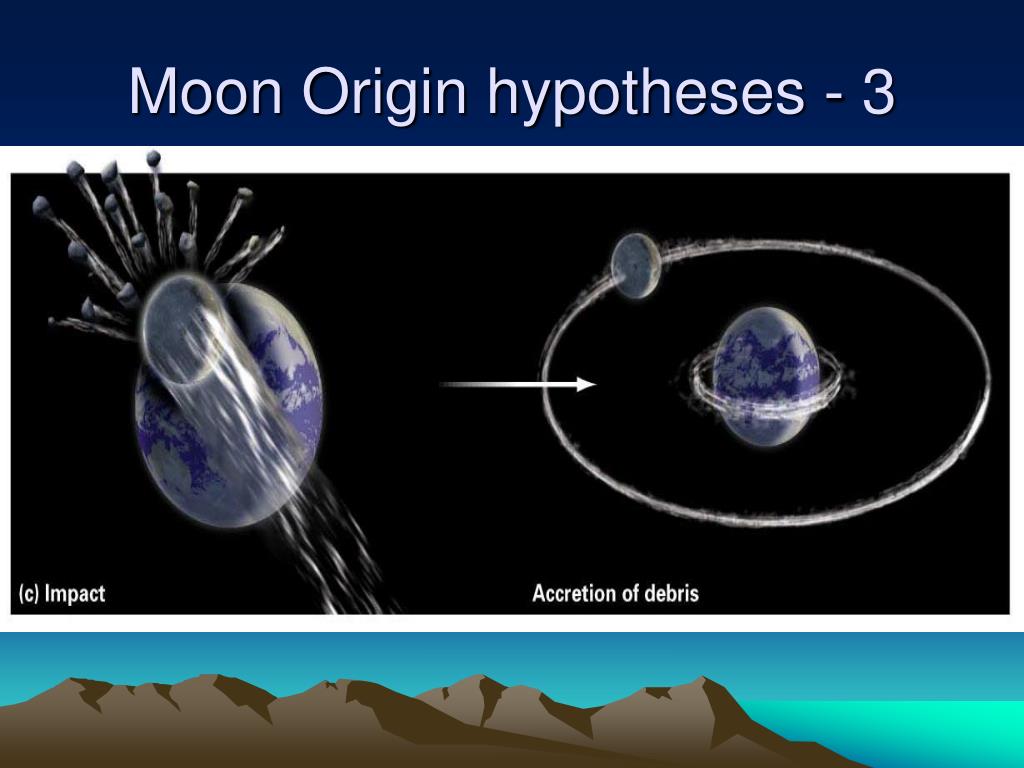 Moon Origin hypotheses - 3

(c) Impact

Accretion of debris